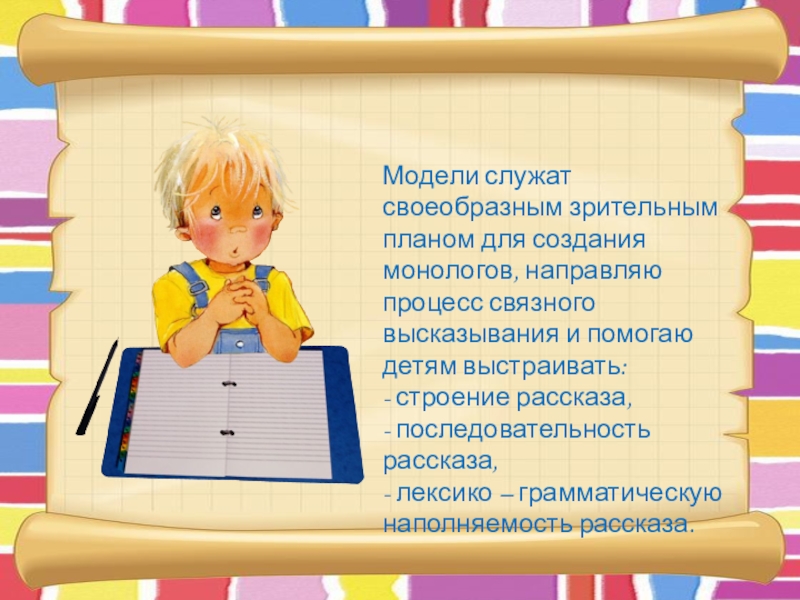 Модели служат своеобразным зрительным планом для создания монологов, направляю процесс связного высказывания и помогаю детям выстраивать:
- строение рассказа,
- последовательность рассказа,
- лексико – грамматическую наполняемость рассказа.